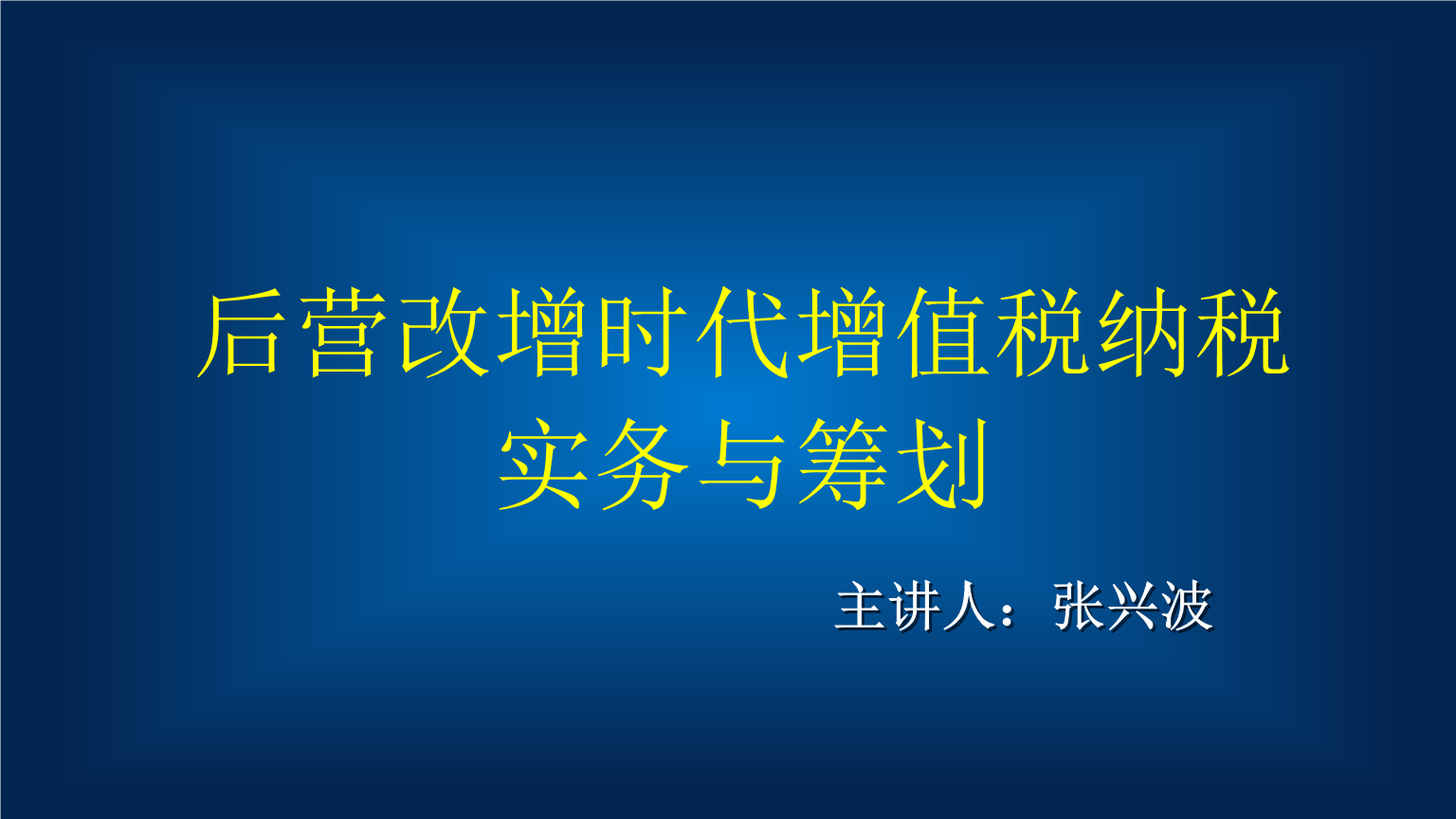 后营改增时代增值税纳税实务与筹划

主讲人：张兴波